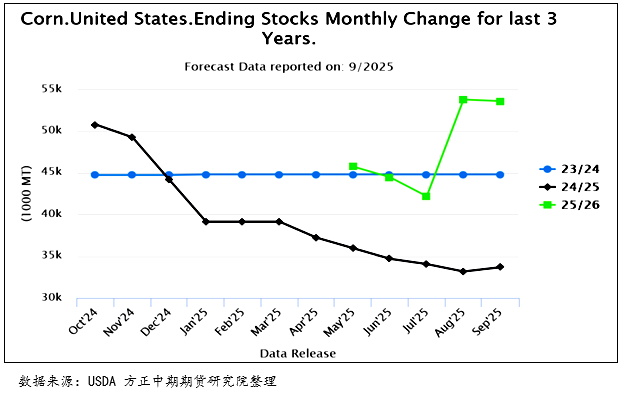 Corn.United States.Ending Stocks Monthly Change for last 3 Years.

Forecast Data reported on: 9/2025

55k
50k
45k
40k
35k
30k

(1000 MT)

Oct'24
Nov'24
Dec'24
Jan'25
Feb'25
Mar'25
Apr'25
May'25
Jun'25
Jul'25
Aug'25
Sep'25

Data Release

23/24
24/25
25/26

数据来源：USDA 方正中期期货研究院整理